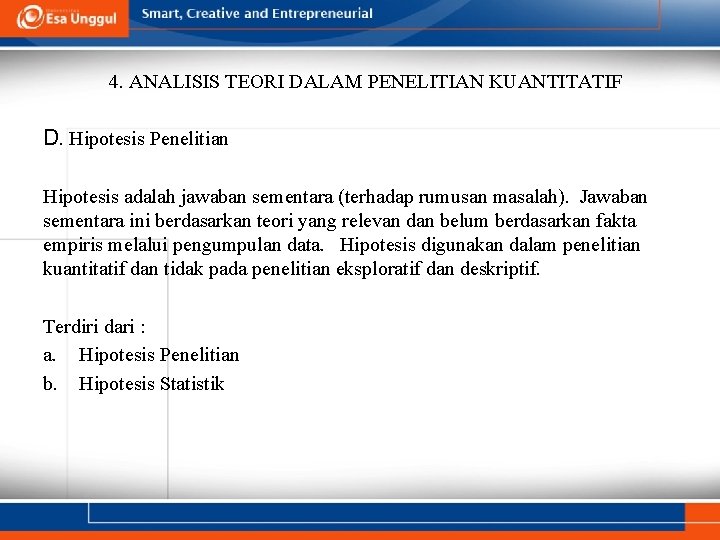 Esa Unggul

Smart, Creative and Entrepreneurial

4. ANALISIS TEORI DALAM PENELITIAN KUANTITATIF

D. Hipotesis Penelitian

Hipotesis adalah jawaban sementara (terhadap rumusan masalah). Jawaban sementara ini berdasarkan teori yang relevan dan belum berdasarkan fakta empiris melalui pengumpulan data. Hipotesis digunakan dalam penelitian kuantitatif dan tidak pada penelitian eksploratif dan deskriptif.

Terdiri dari :
a. Hipotesis Penelitian
b. Hipotesis Statistik